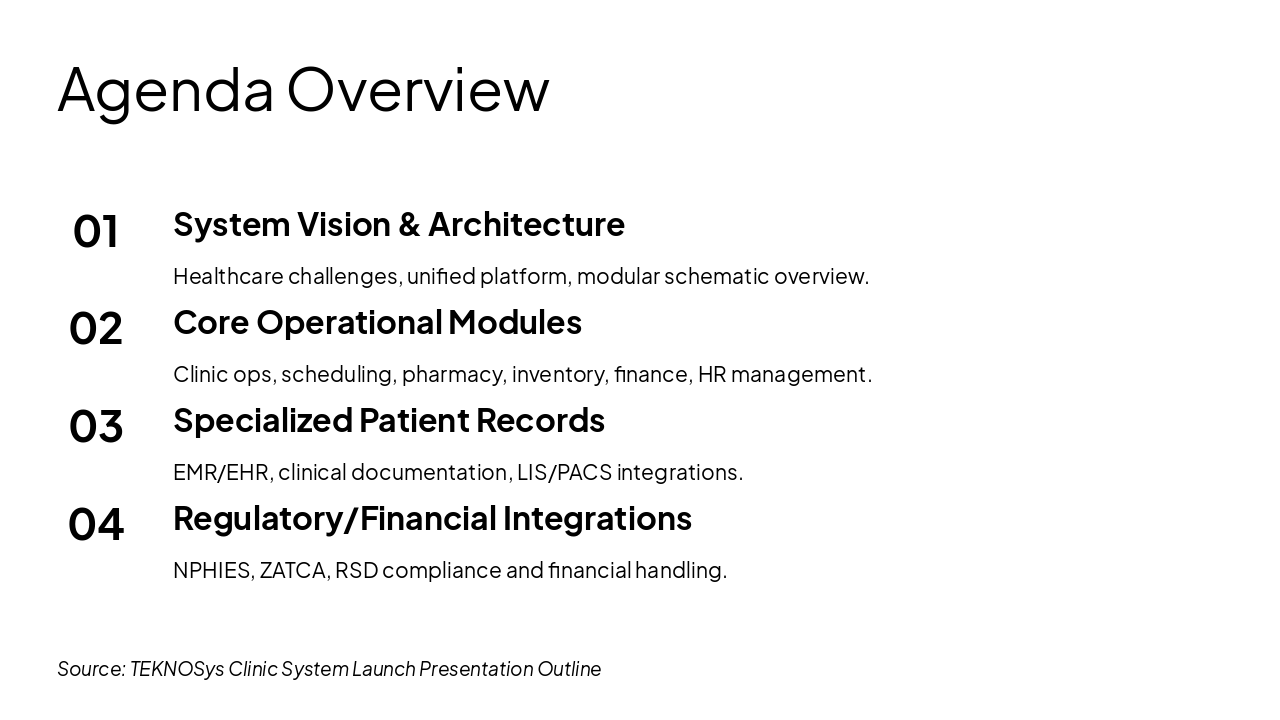 Agenda Overview

01 System Vision & Architecture

Healthcare challenges, unified platform, modular schematic overview.

02 Core Operational Modules

Clinic ops, scheduling, pharmacy, inventory, finance, HR management.

03 Specialized Patient Records

EMR/EHR, clinical documentation, LIS/PACS integrations.

04 Regulatory/Financial Integrations

NPHIES, ZATCA, RSD compliance and financial handling.

Source: TEKNOSys Clinic System Launch Presentation Outline